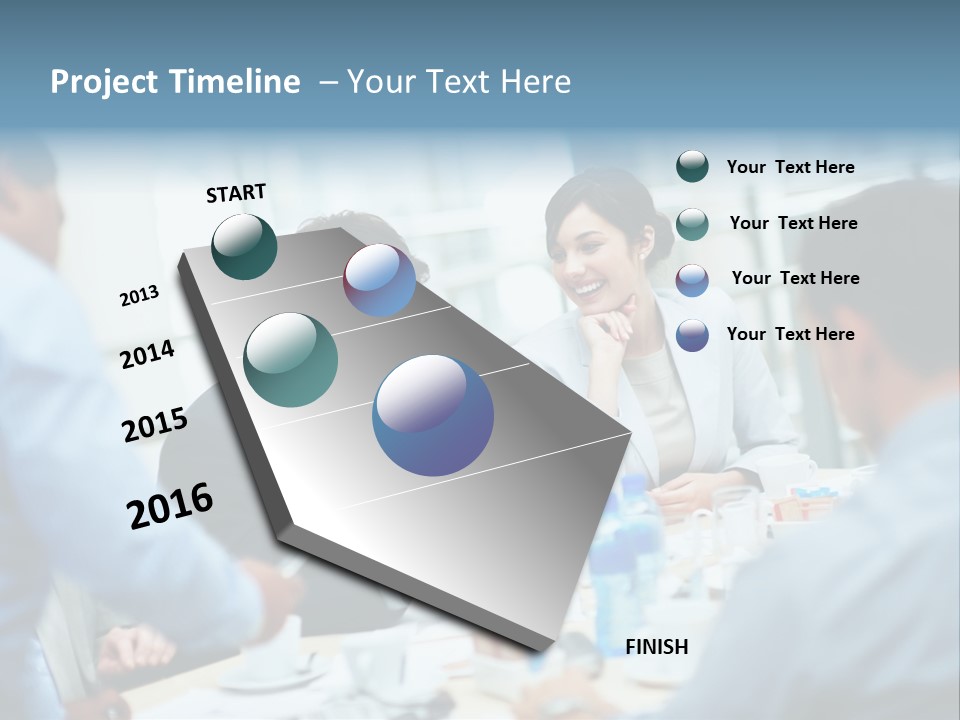 Project Timeline – Your Text Here

START

2013

2014

2015

2016

FINISH

Your Text Here

Your Text Here

Your Text Here

Your Text Here